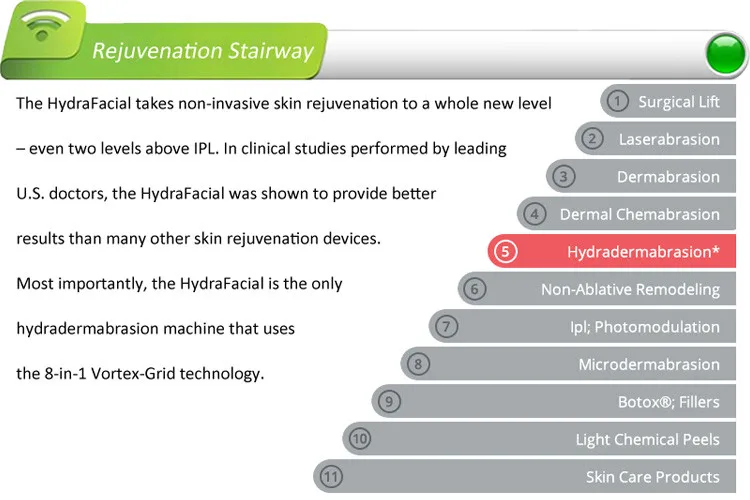 Rejuvenation Stairway

The HydraFacial takes non-invasive skin rejuvenation to a whole new level – even two levels above IPL. In clinical studies performed by leading U.S. doctors, the HydraFacial was shown to provide better results than many other skin rejuvenation devices.

Most importantly, the HydraFacial is the only hydradermabrasion machine that uses the 8-in-1 Vortex-Grid technology.

1 Surgical Lift
2 Laserabrasion
3 Dermabrasion
4 Dermal Chemabrasion
5 Hydradermabrasion*
6 Non-Ablative Remodeling
7 Ipl; Photomodulation
8 Microdermabrasion
9 Botox®; Fillers
10 Light Chemical Peels
11 Skin Care Products